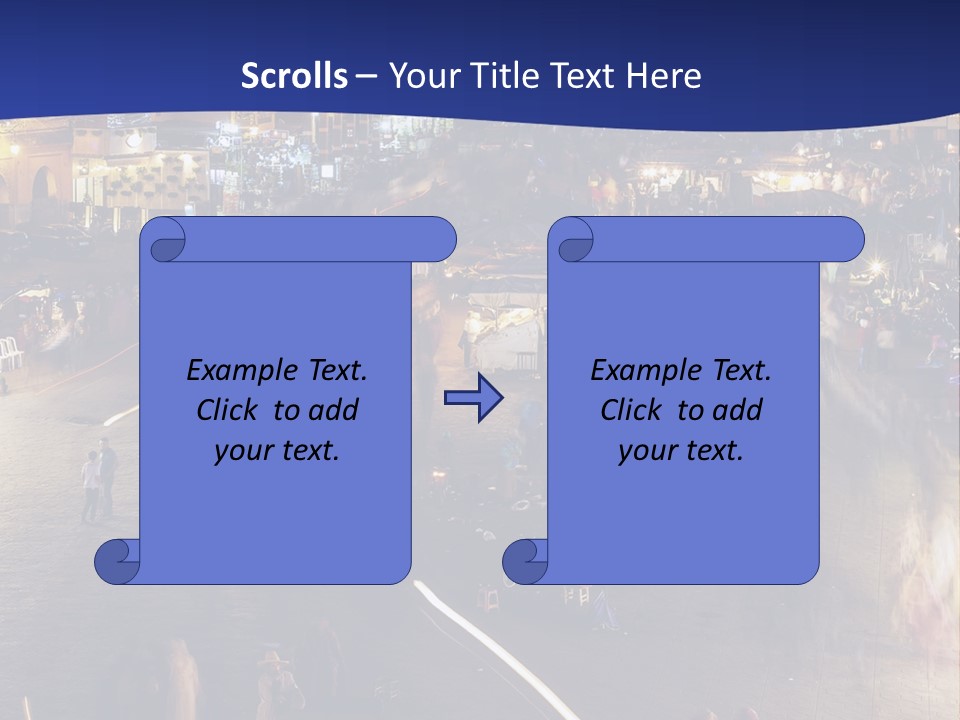 Scrolls – Your Title Text Here

Example Text. Click to add your text.

Example Text. Click to add your text.